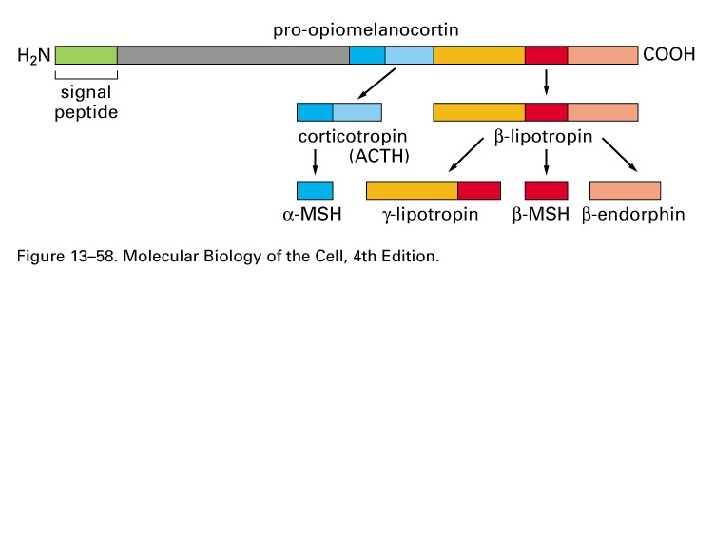 pro-opiomelanocortin

$H_2N$

COOH

signal peptide

corticotropin (ACTH)

β-lipotropin

α-MSH

γ-lipotropin

β-MSH

β-endorphin

Figure 13–58. Molecular Biology of the Cell, 4th Edition.